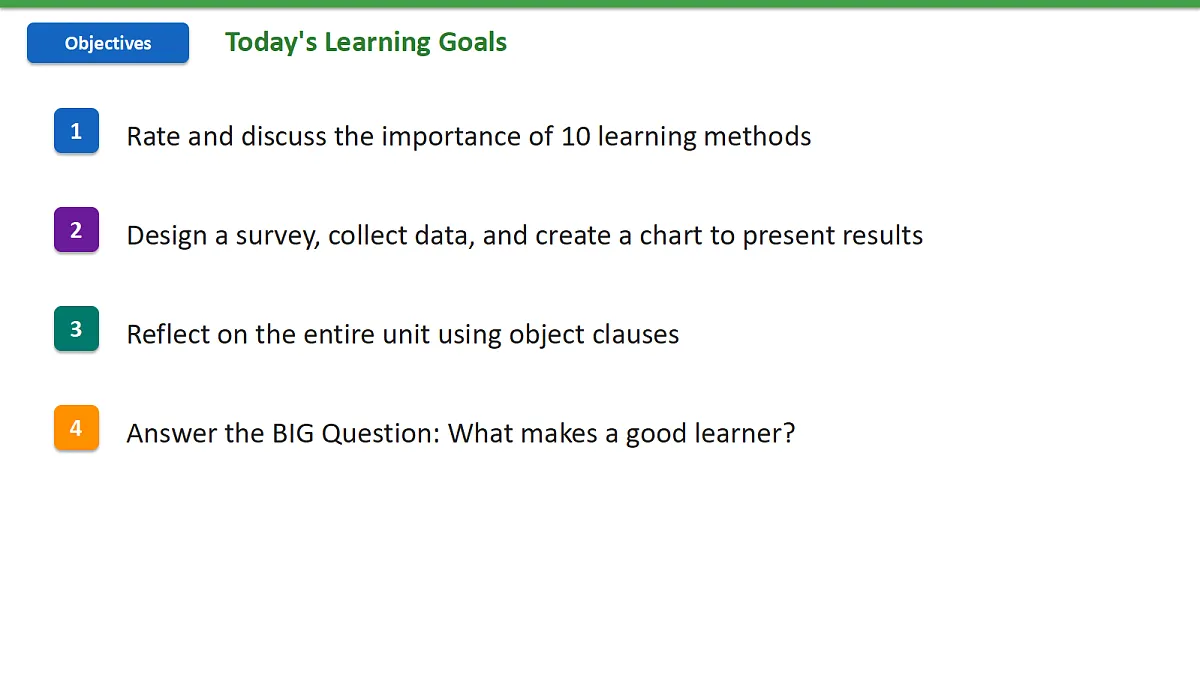 Objectives

Today's Learning Goals

1 Rate and discuss the importance of 10 learning methods

2 Design a survey, collect data, and create a chart to present results

3 Reflect on the entire unit using object clauses

4 Answer the BIG Question: What makes a good learner?